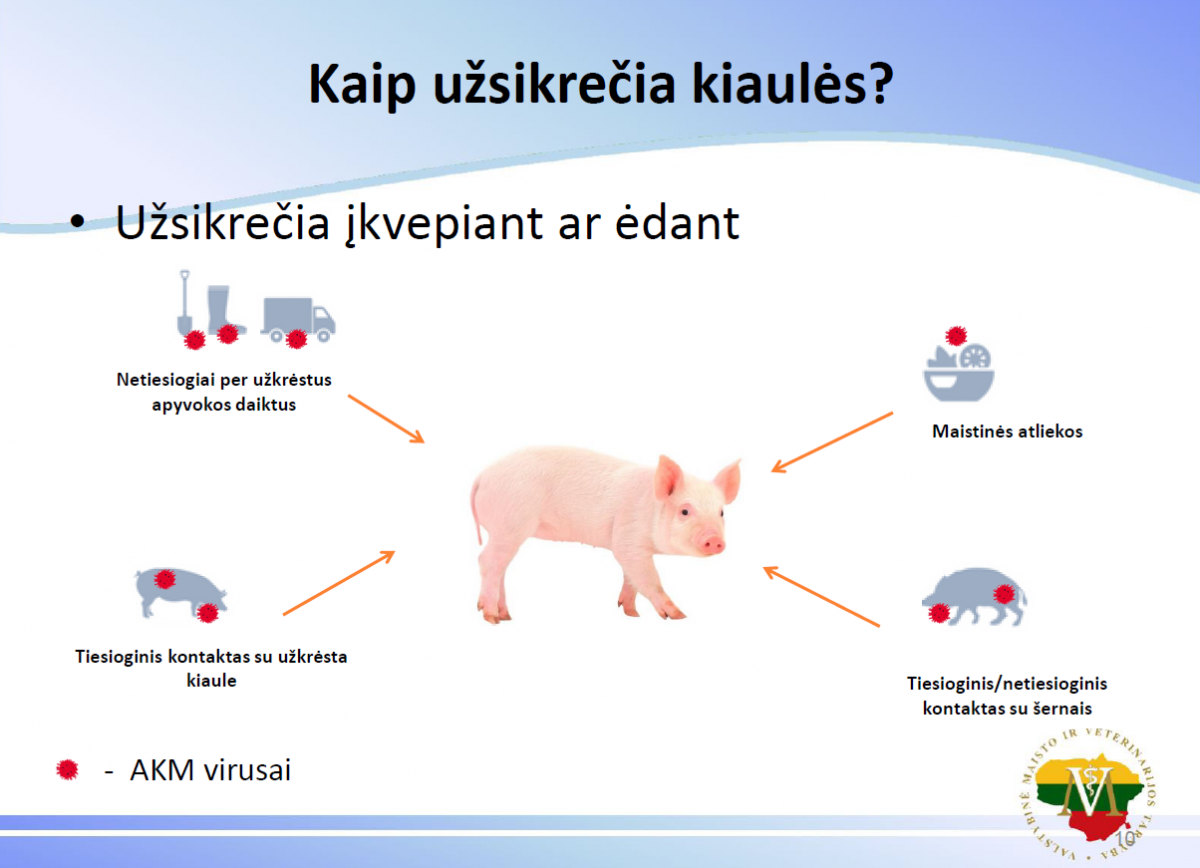 Kaip užsikrečia kiaulės?

• Užsikrečia įkvepiant ar ėdant

Netiesiogiai per užkrėstus apyvokos daiktus

Maistinės atliekos

Tiesioginis kontaktas su užkrėsta kiaule

Tiesioginis/netiesioginis kontaktas su šernais

- AKM virusai

VALSTYBINĖ MAISTO IR VETERINARIJOS TARNYBA

10